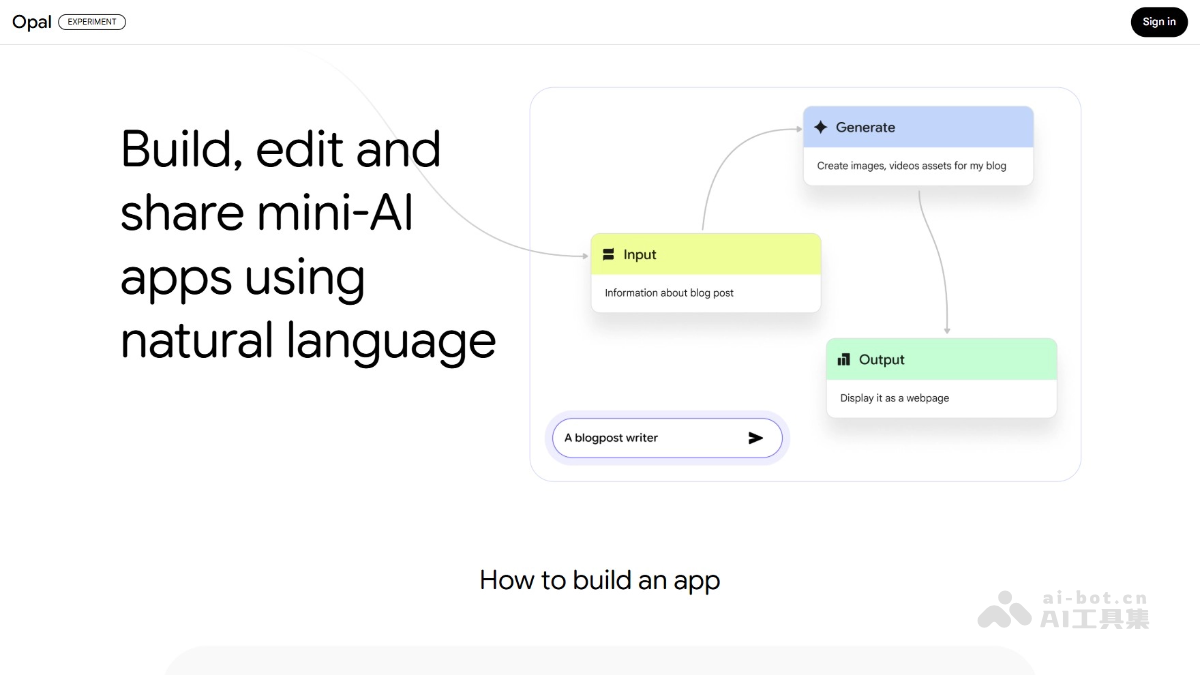 Opal EXPERIMENT

Sign in

Build, edit and share mini-AI apps using natural language

Generate
Create images, videos assets for my blog

Input
Information about blog post

Output
Display it as a webpage

A blogpost writer

How to build an app

ai-bot.cn
AI工具集